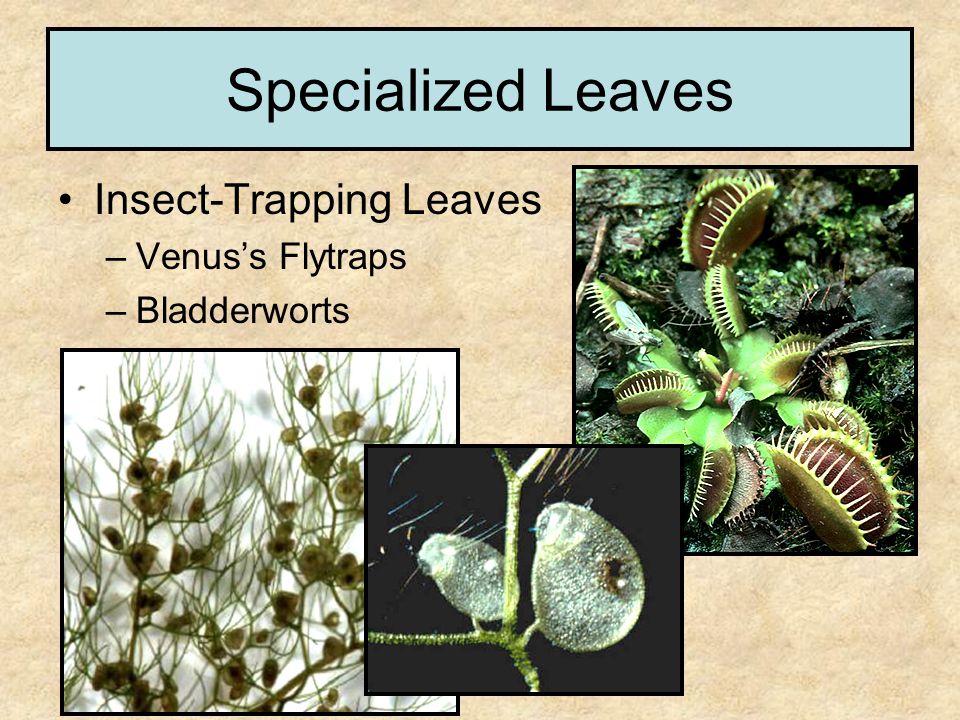 Specialized Leaves

• Insect-Trapping Leaves
– Venus's Flytraps
– Bladderworts